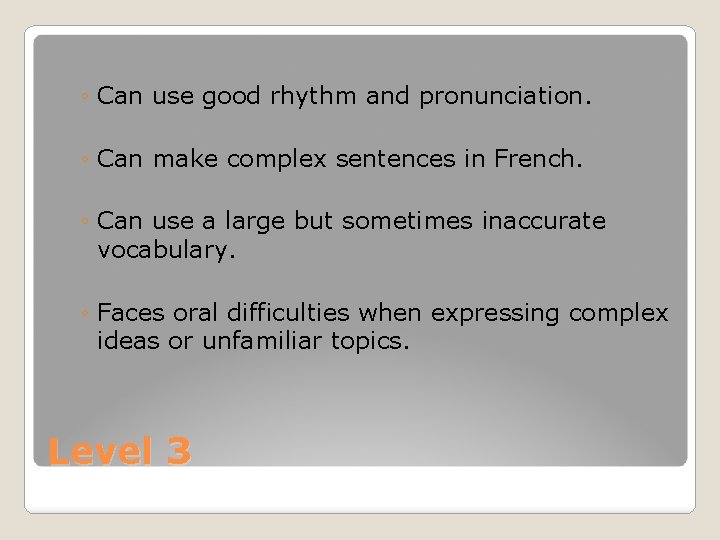 ◦ Can use good rhythm and pronunciation.

◦ Can make complex sentences in French.

◦ Can use a large but sometimes inaccurate vocabulary.

◦ Faces oral difficulties when expressing complex ideas or unfamiliar topics.

Level 3